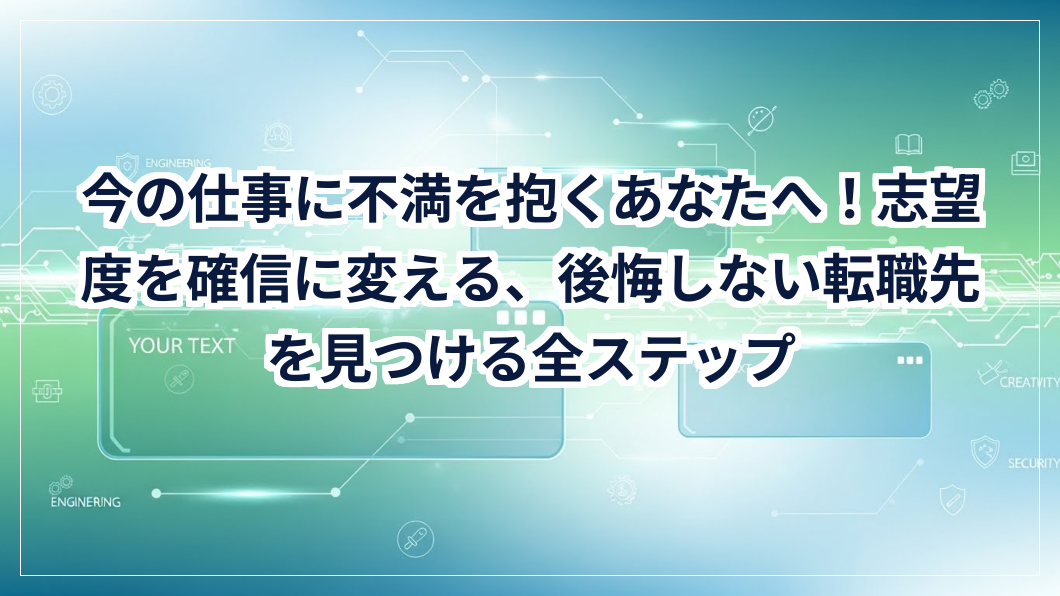 ENGINEERING

今の仕事に不満を抱くあなたへ！志望度を確信に変える、後悔しない転職先を見つける全ステップ

YOUR TEXT

CREATIVITY

SECURITY

ENGINERING